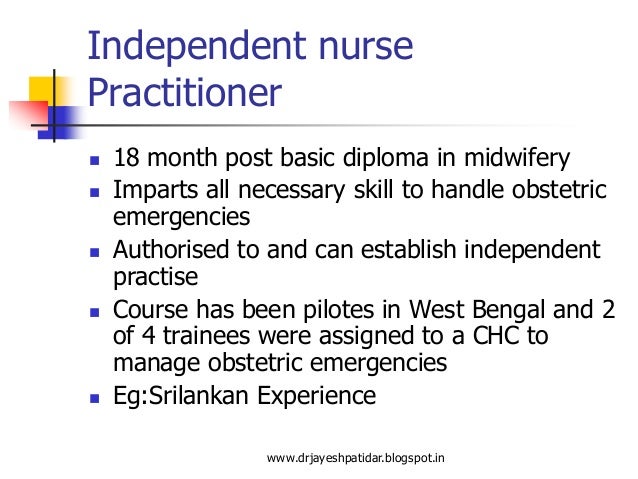 Independent nurse Practitioner

- 18 month post basic diploma in midwifery
- Imparts all necessary skill to handle obstetric emergencies
- Authorised to and can establish independent practise
- Course has been pilotes in West Bengal and 2 of 4 trainees were assigned to a CHC to manage obstetric emergencies
- Eg:Srilankan Experience

www.drjayeshpatidar.blogspot.in